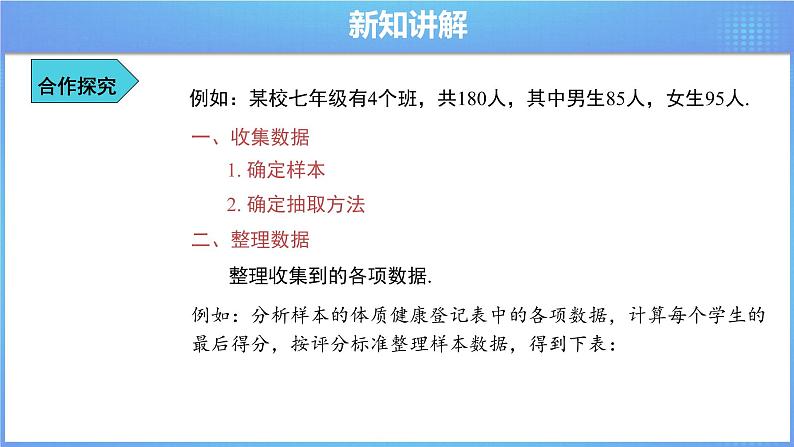 新知讲解

合作探究

例如：某校七年级有4个班，共180人，其中男生85人，女生95人.

一、收集数据

1. 确定样本

2. 确定抽取方法

二、整理数据

整理收集到的各项数据.

例如：分析样本的体质健康登记表中的各项数据，计算每个学生的最后得分，按评分标准整理样本数据，得到下表：